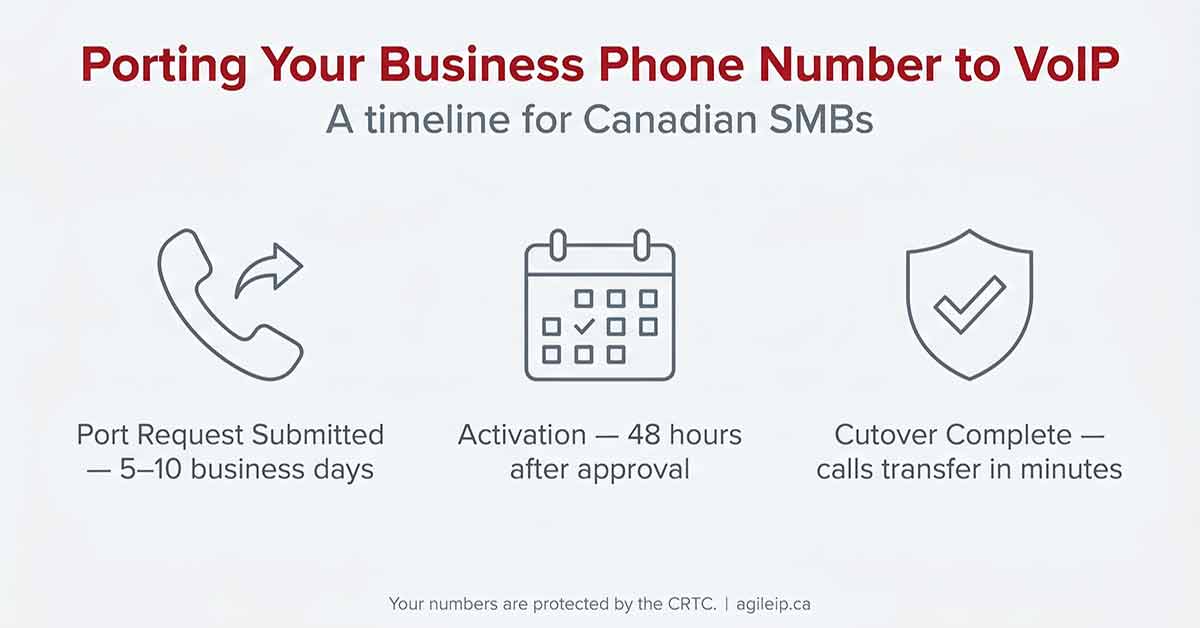 Porting Your Business Phone Number to VoIP
A timeline for Canadian SMBs

Port Request Submitted — 5–10 business days

Activation — 48 hours after approval

Cutover Complete — calls transfer in minutes

Your numbers are protected by the CRTC. | agileip.ca